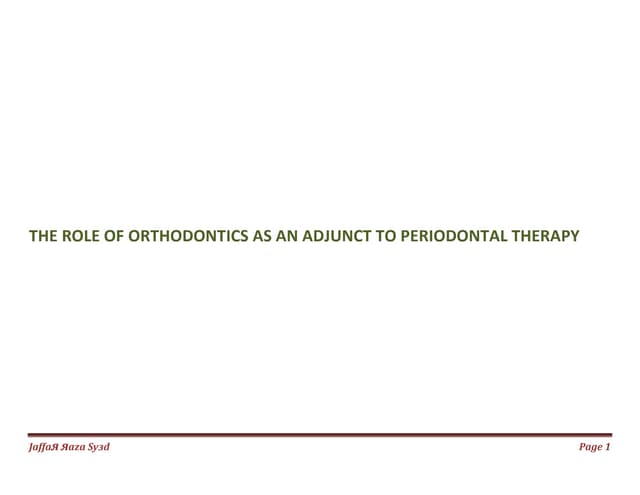 THE ROLE OF ORTHODONTICS AS AN ADJUNCT TO PERIODONTAL THERAPY

JaffaЯ Яaza Syзd

Page 1